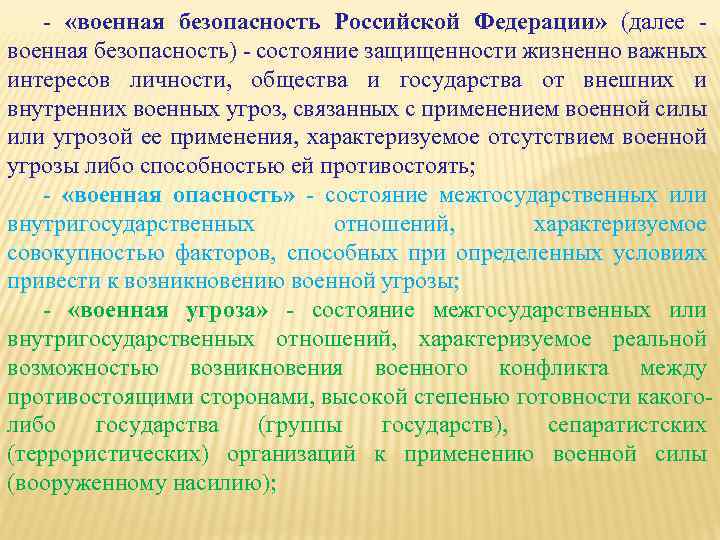 - «военная безопасность Российской Федерации» (далее - военная безопасность) - состояние защищенности жизненно важных интересов личности, общества и государства от внешних и внутренних военных угроз, связанных с применением военной силы или угрозой ее применения, характеризуемое отсутствием военной угрозы либо способностью ей противостоять;

- «военная опасность» - состояние межгосударственных или внутригосударственных отношений, характеризуемое совокупностью факторов, способных при определенных условиях привести к возникновению военной угрозы;

- «военная угроза» - состояние межгосударственных или внутригосударственных отношений, характеризуемое реальной возможностью возникновения военного конфликта между противостоящими сторонами, высокой степенью готовности какого-либо государства (группы государств), сепаратистских (террористических) организаций к применению военной силы (вооруженному насилию);